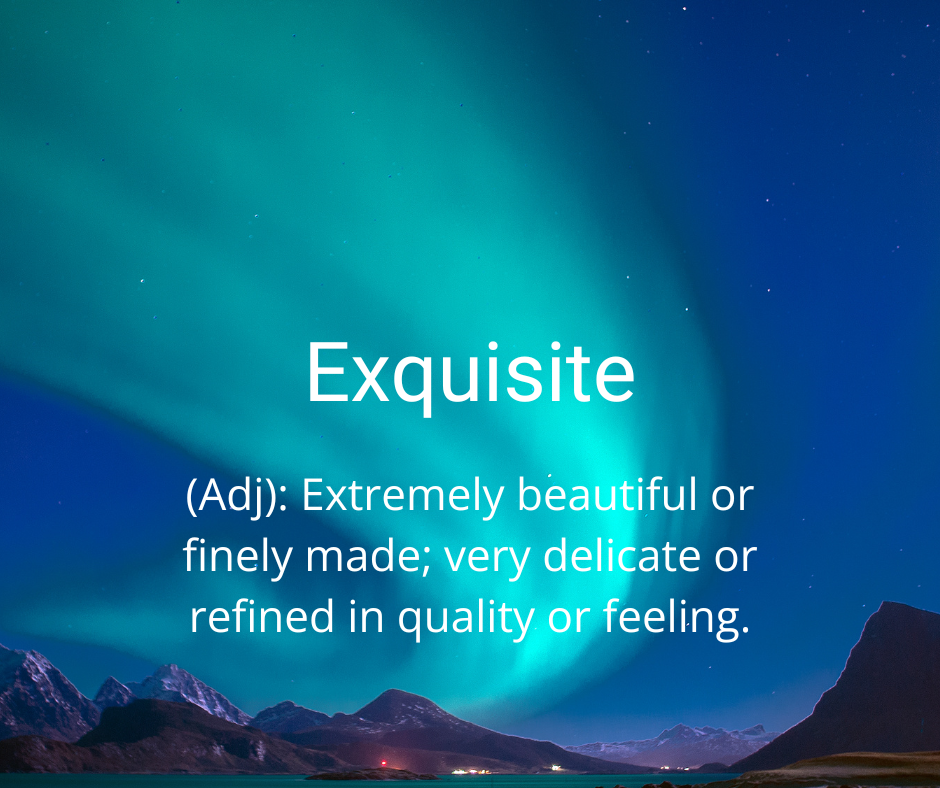 Exquisite

(Adj): Extremely beautiful or finely made; very delicate or refined in quality or feeling.